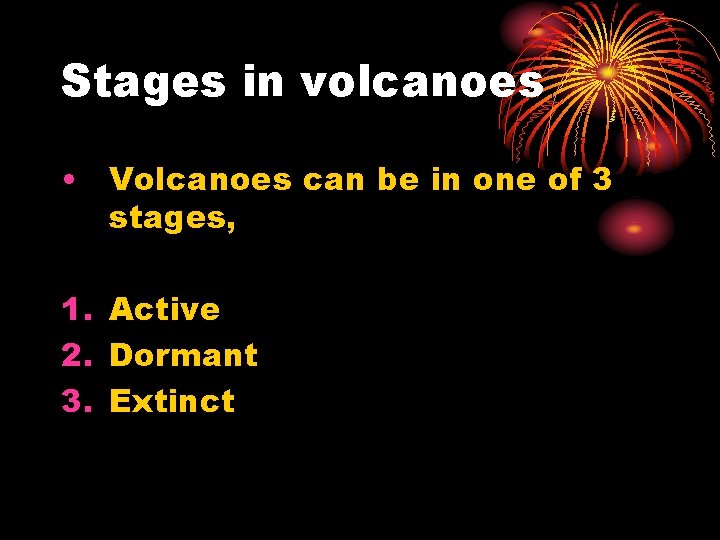 Stages in volcanoes

• Volcanoes can be in one of 3 stages,

1. Active
2. Dormant
3. Extinct